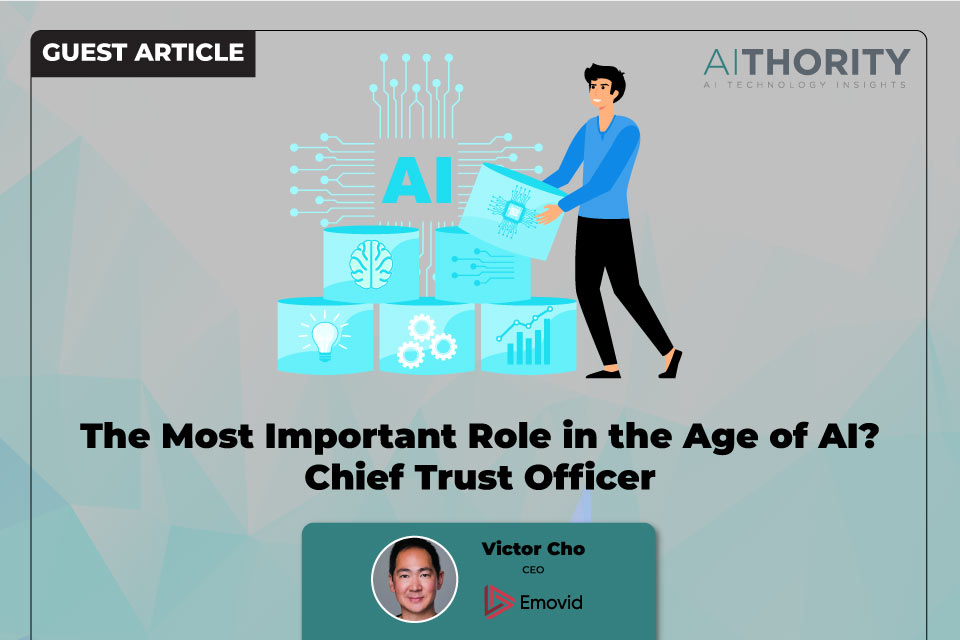 GUEST ARTICLE

AITHORITY
AI TECHNOLOGY INSIGHTS

AI

The Most Important Role in the Age of AI? Chief Trust Officer

Victor Cho
CEO
Emovid